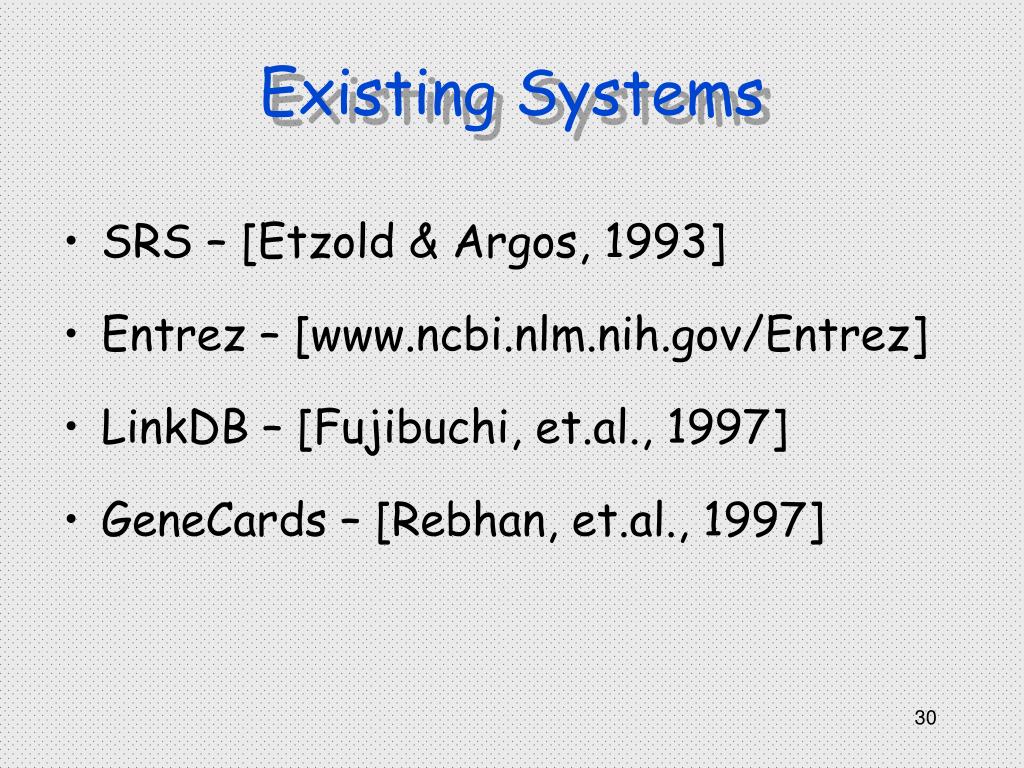 Existing Systems

• SRS – [Etzold & Argos, 1993]
• Entrez – [www.ncbi.nlm.nih.gov/Entrez]
• LinkDB – [Fujibuchi, et.al., 1997]
• GeneCards – [Rebhan, et.al., 1997]

30